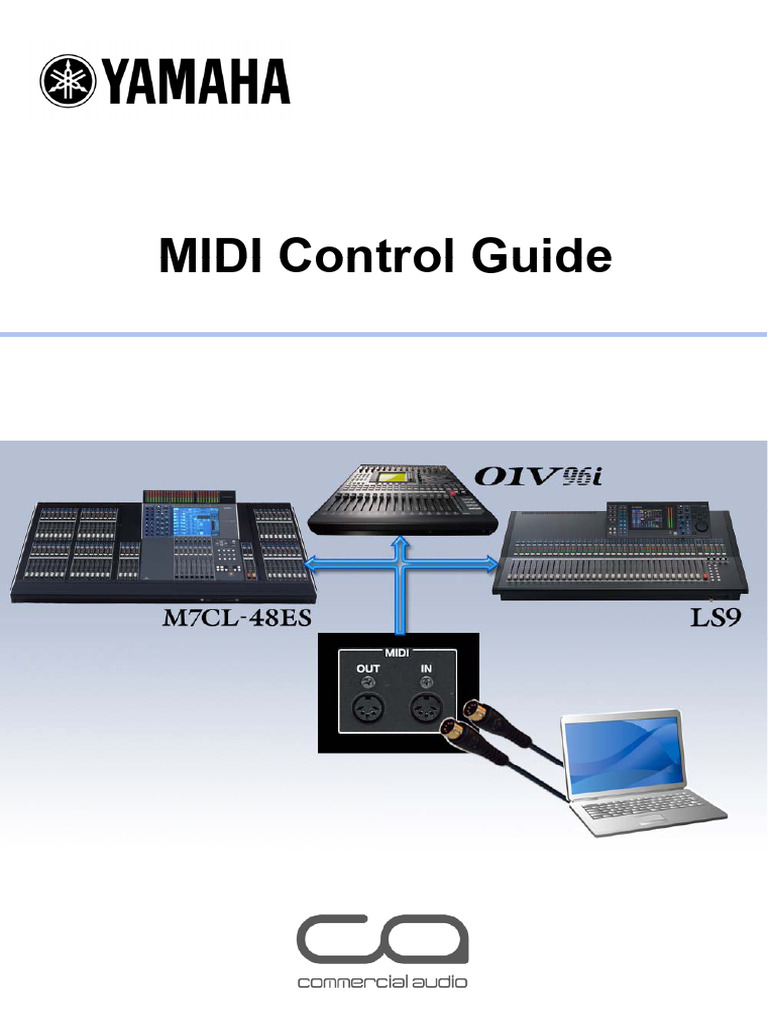 YAMAHA

MIDI Control Guide

01V96i

M7CL-48ES

LS9

MIDI
OUT IN

ca
commercial audio